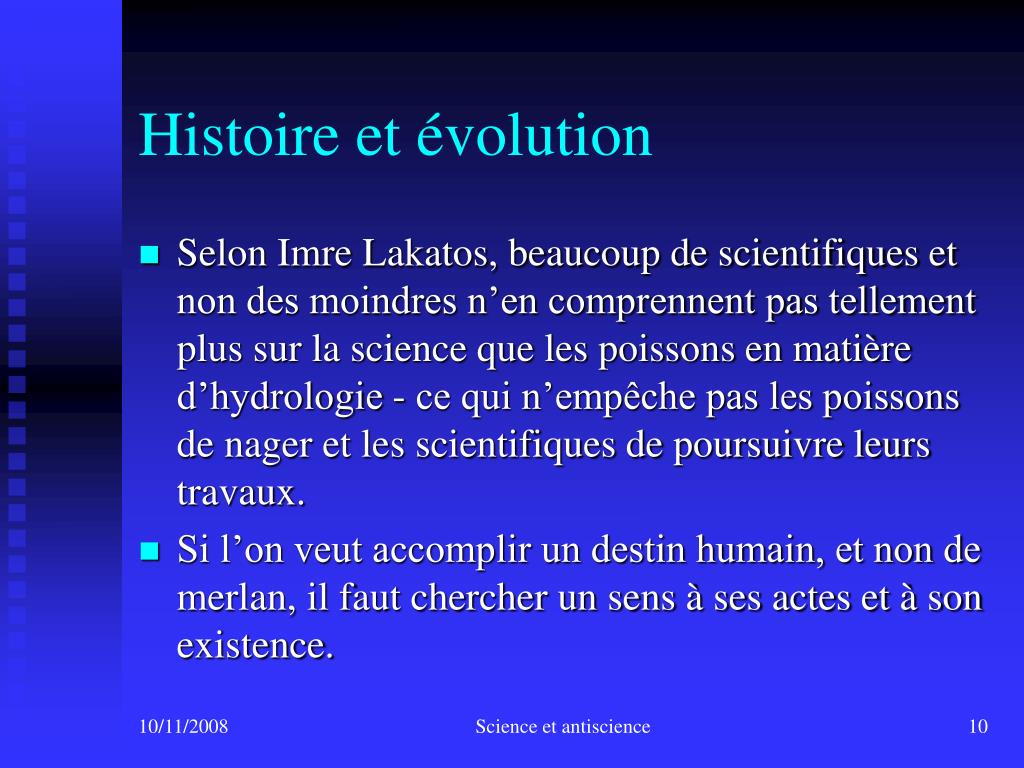 Histoire et évolution

Selon Imre Lakatos, beaucoup de scientifiques et non des moindres n’en comprennent pas tellement plus sur la science que les poissons en matière d’hydrologie - ce qui n’empêche pas les poissons de nager et les scientifiques de poursuivre leurs travaux.

Si l’on veut accomplir un destin humain, et non de merlan, il faut chercher un sens à ses actes et à son existence.

10/11/2008

Science et antiscience

10